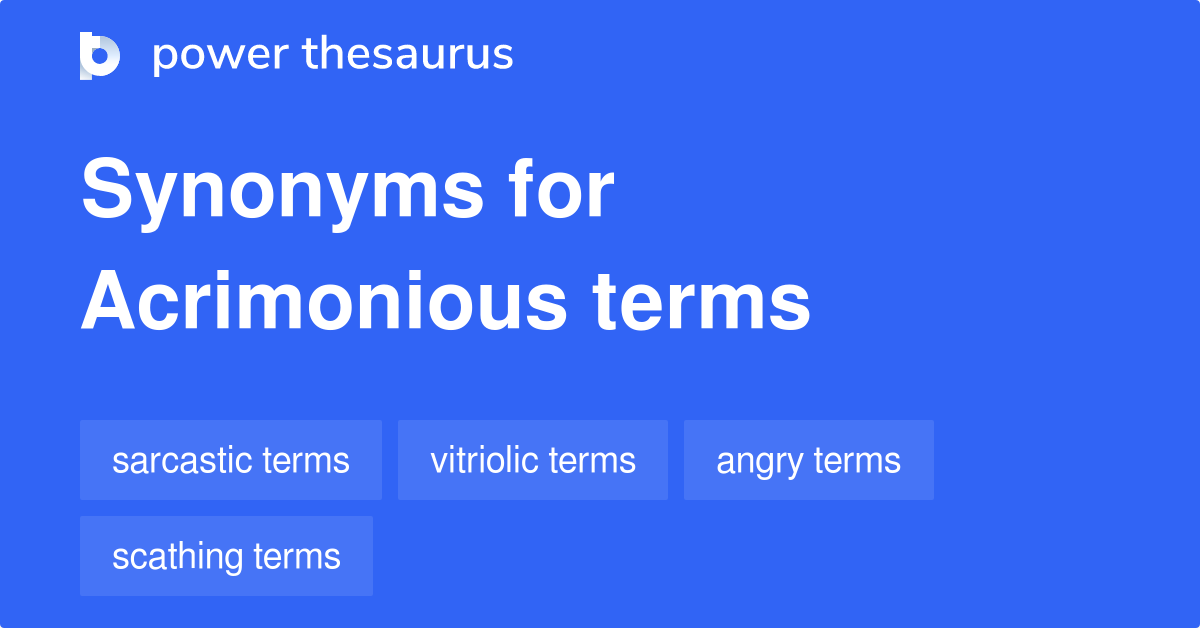 power thesaurus

Synonyms for Acrimonious terms

sarcastic terms
vitriolic terms
angry terms
scathing terms